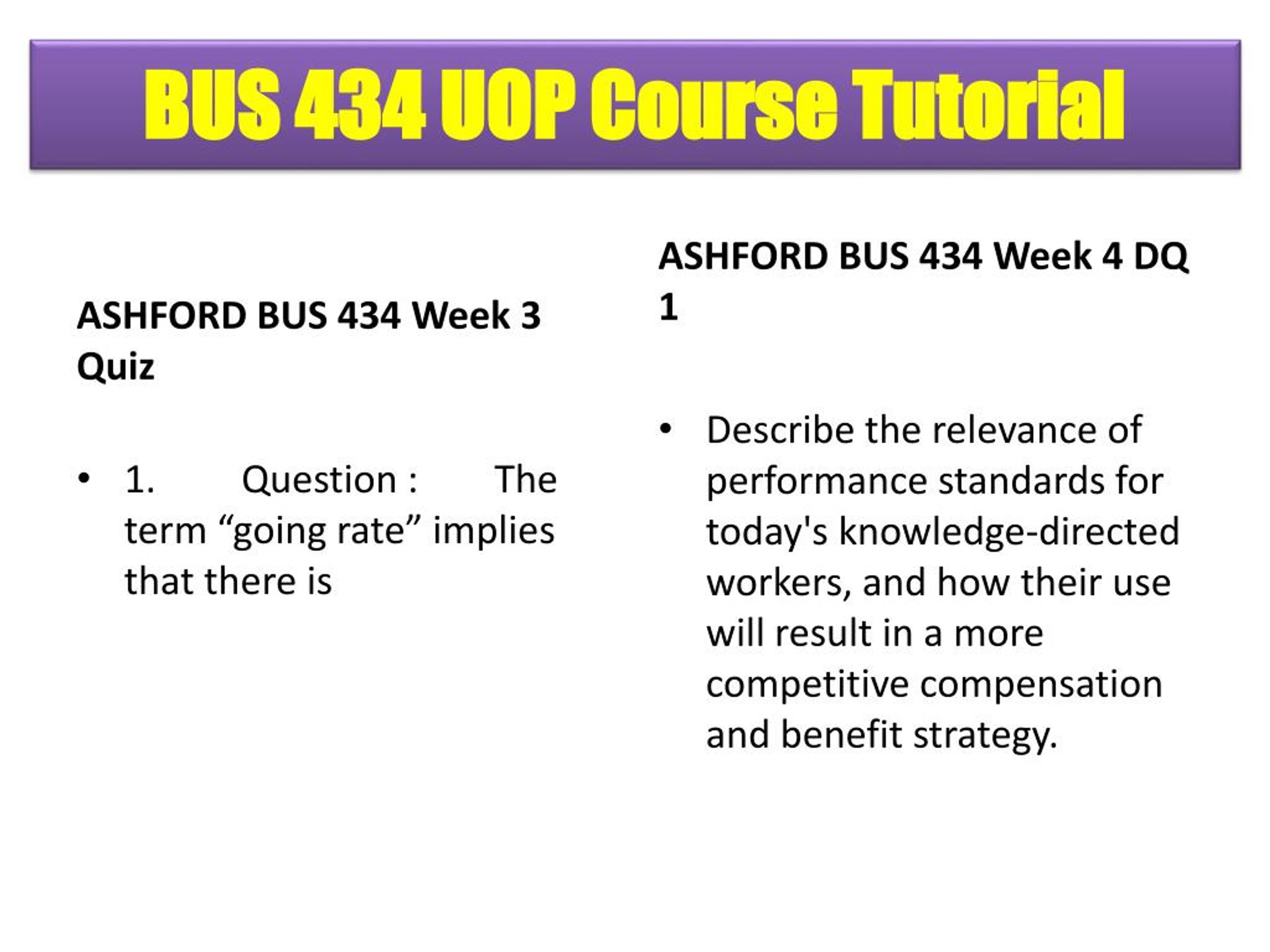 BUS 434 UOP Course Tutorial

ASHFORD BUS 434 Week 3 Quiz

• 1. Question : The term “going rate” implies that there is

ASHFORD BUS 434 Week 4 DQ 1

• Describe the relevance of performance standards for today's knowledge-directed workers, and how their use will result in a more competitive compensation and benefit strategy.